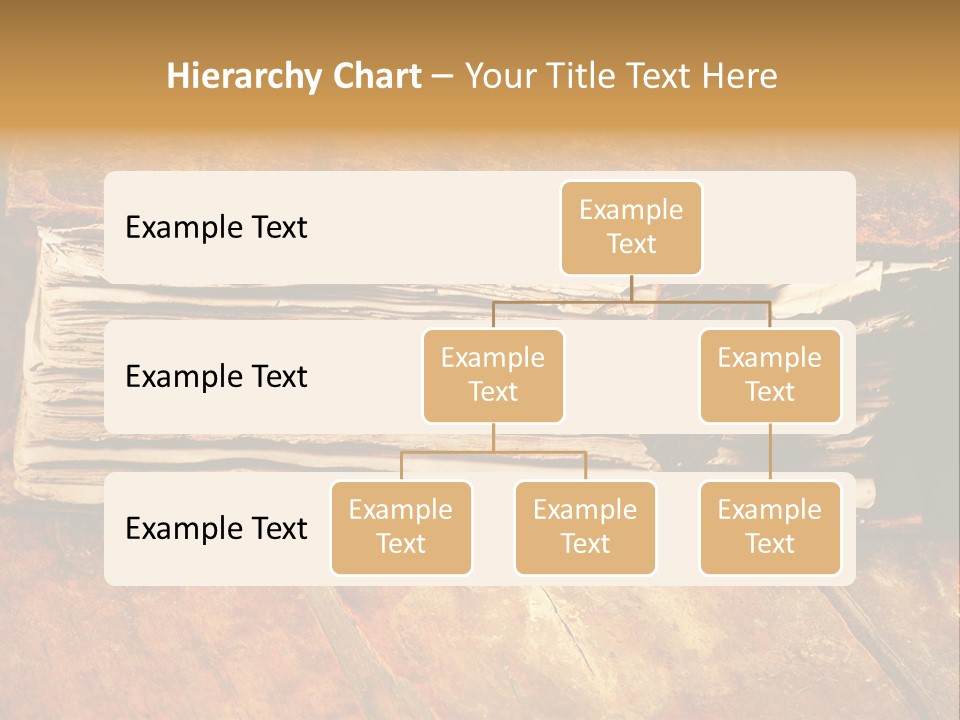 Hierarchy Chart – Your Title Text Here

Example Text

Example Text

Example Text

Example Text

Example Text

Example Text

Example Text

Example Text

Example Text